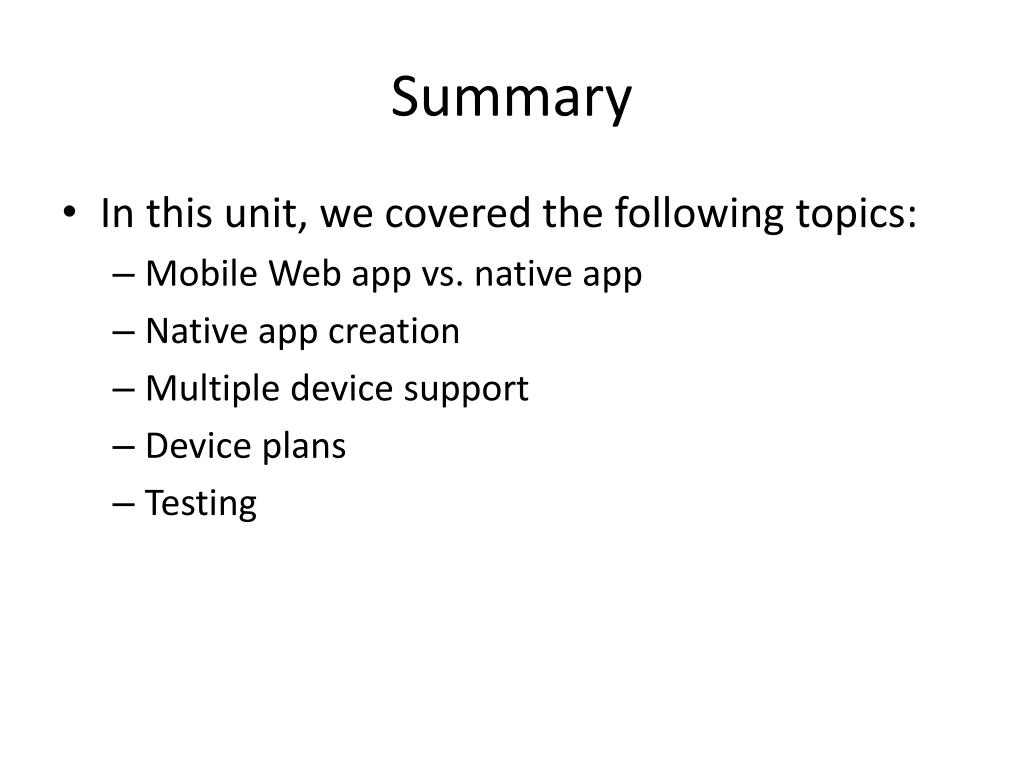 Summary

• In this unit, we covered the following topics:
– Mobile Web app vs. native app
– Native app creation
– Multiple device support
– Device plans
– Testing